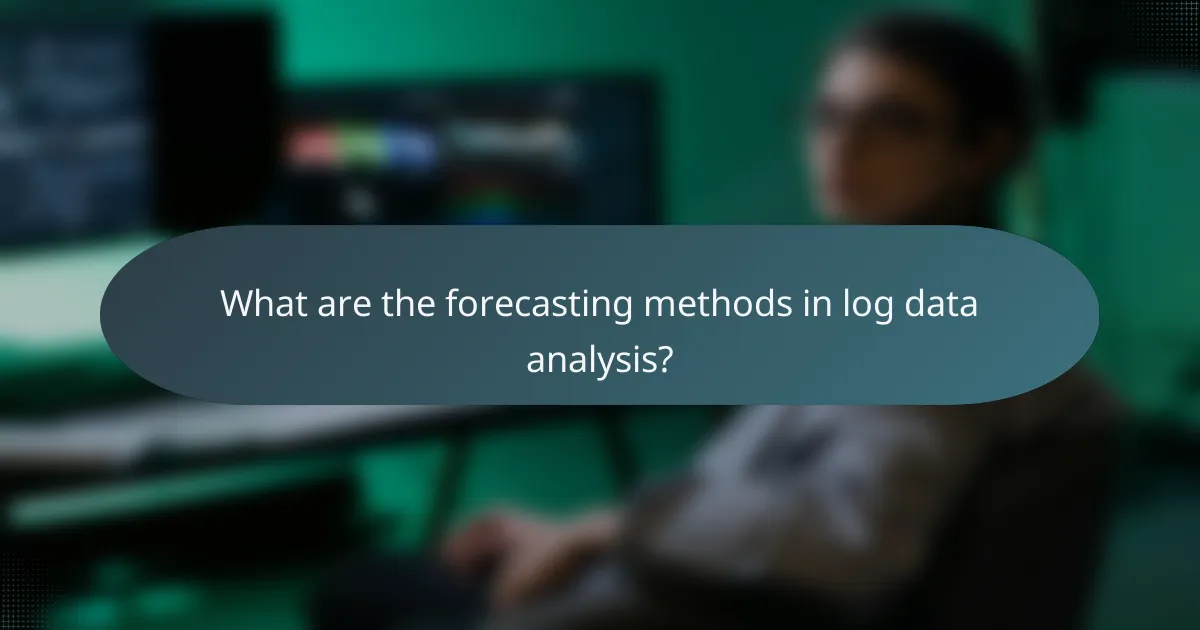 What are the forecasting methods in log data analysis?